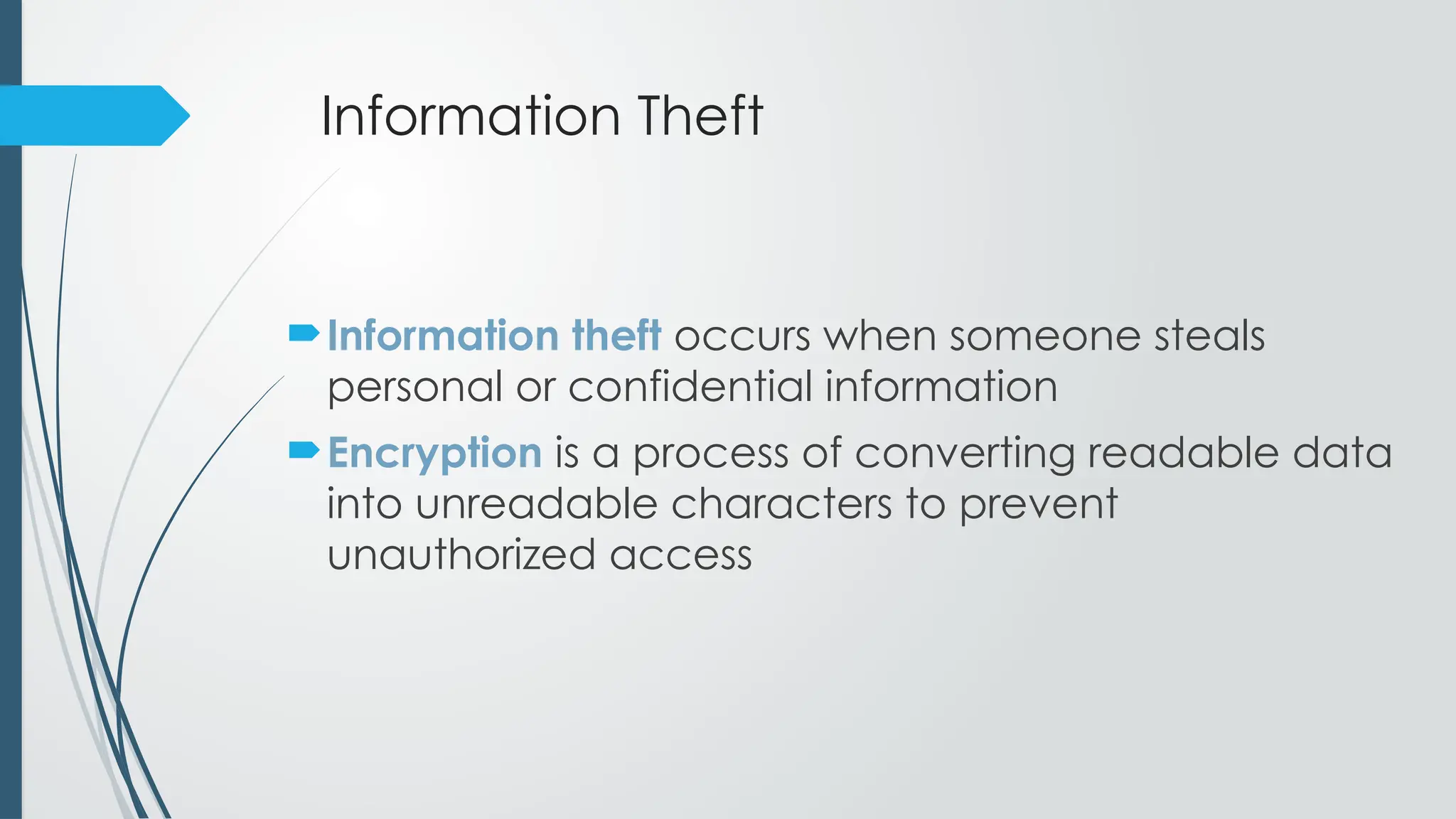 Information Theft

Information theft occurs when someone steals personal or confidential information

Encryption is a process of converting readable data into unreadable characters to prevent unauthorized access